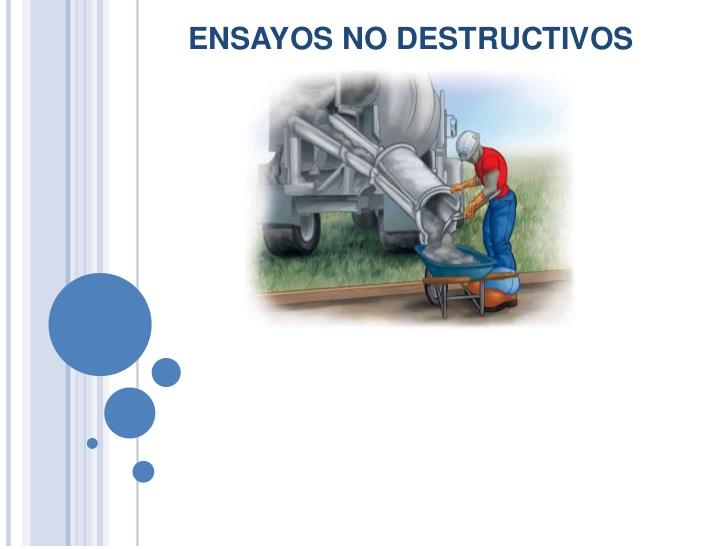 ENSAYOS NO DESTRUCTIVOS